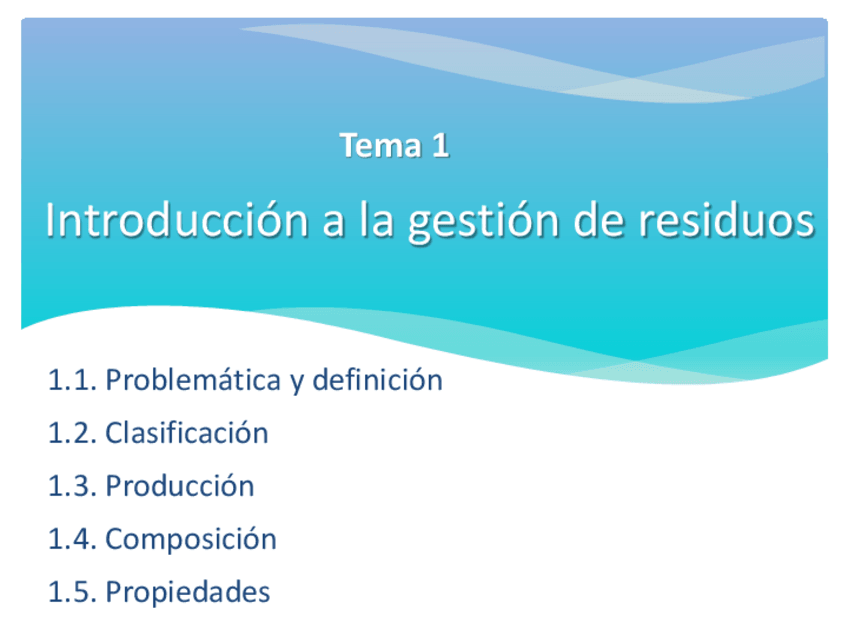 Tema 1

Introducción a la gestión de residuos

1.1. Problemática y definición

1.2. Clasificación

1.3. Producción

1.4. Composición

1.5. Propiedades